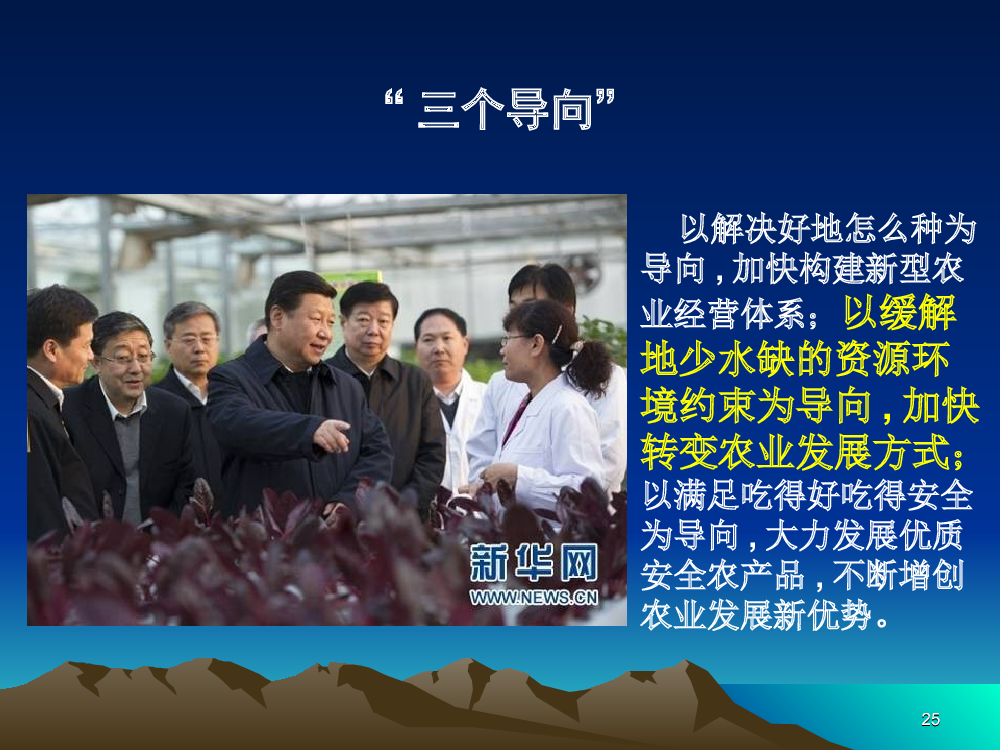 “三个导向”

新华网
WWW.NEWS.CN

以解决好地怎么种为导向，加快构建新型农业经营体系；以缓解地少水缺的资源环境约束为导向，加快转变农业发展方式；以满足吃得好吃得安全为导向，大力发展优质安全农产品，不断增创农业发展新优势。

25